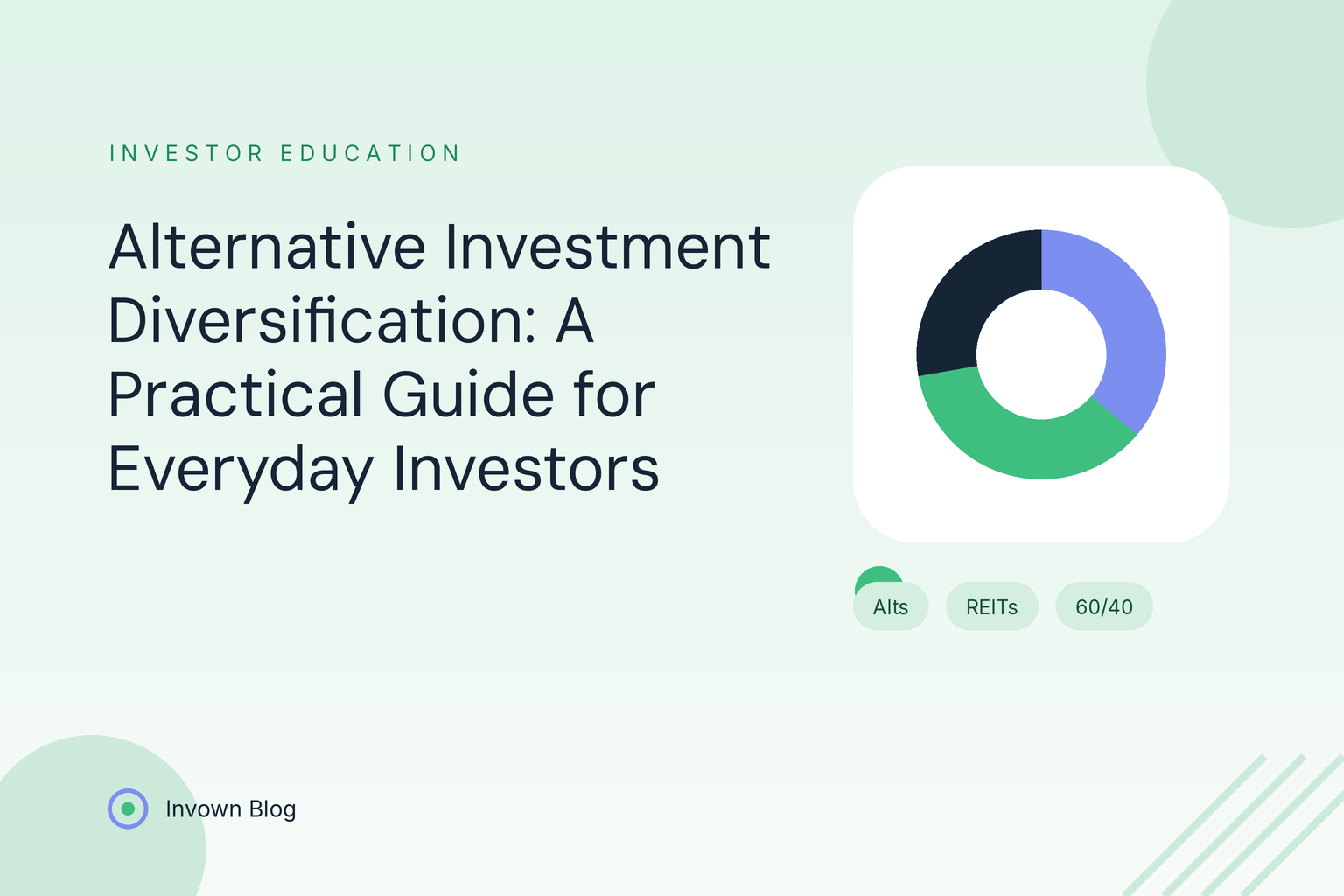 INVESTOR EDUCATION

Alternative Investment Diversification: A Practical Guide for Everyday Investors

Alts

REITs

60/40

Invown Blog